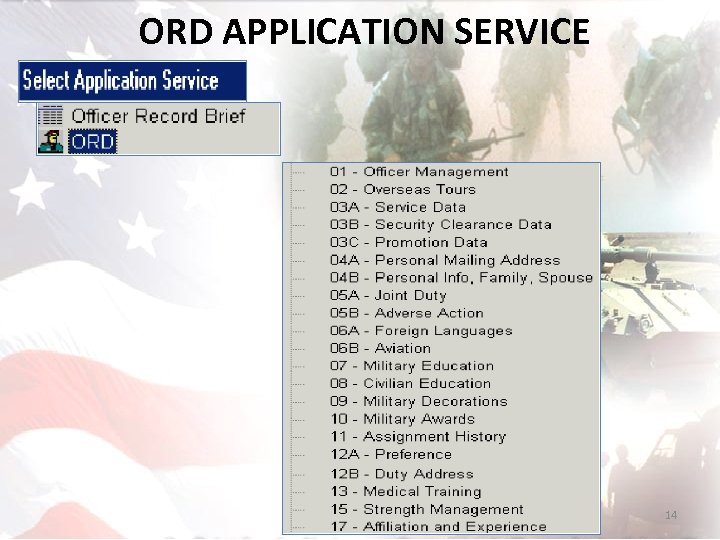 ORD APPLICATION SERVICE

Select Application Service

Officer Record Brief
ORD

01 - Officer Management
02 - Overseas Tours
03A - Service Data
03B - Security Clearance Data
03C - Promotion Data
04A - Personal Mailing Address
04B - Personal Info, Family, Spouse
05A - Joint Duty
05B - Adverse Action
06A - Foreign Languages
06B - Aviation
07 - Military Education
08 - Civilian Education
09 - Military Decorations
10 - Military Awards
11 - Assignment History
12A - Preference
12B - Duty Address
13 - Medical Training
15 - Strength Management
17 - Affiliation and Experience

14